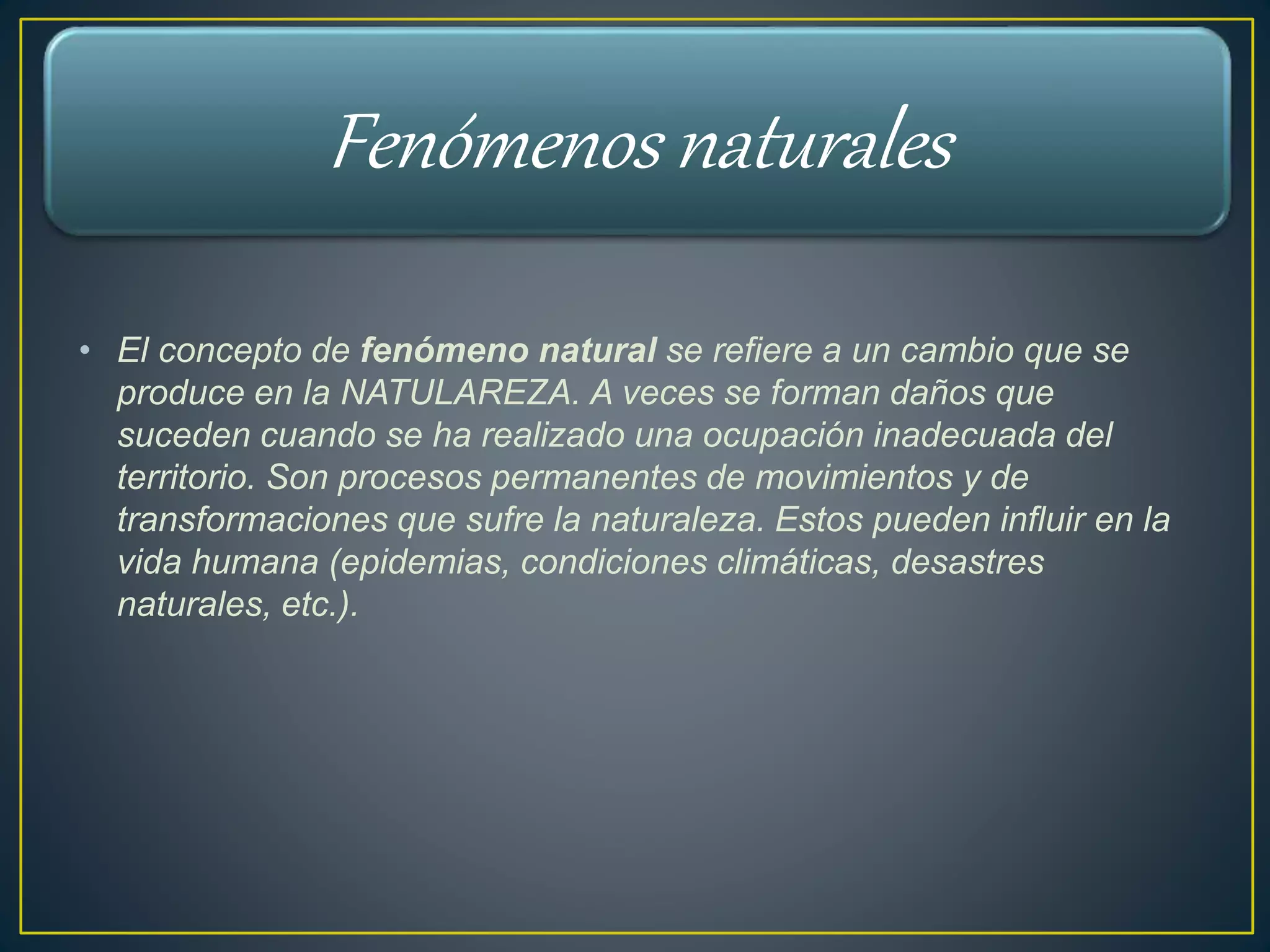 Fenómenos naturales

• El concepto de fenómeno natural se refiere a un cambio que se produce en la NATULAREZA. A veces se forman daños que suceden cuando se ha realizado una ocupación inadecuada del territorio. Son procesos permanentes de movimientos y de transformaciones que sufre la naturaleza. Estos pueden influir en la vida humana (epidemias, condiciones climáticas, desastres naturales, etc.).